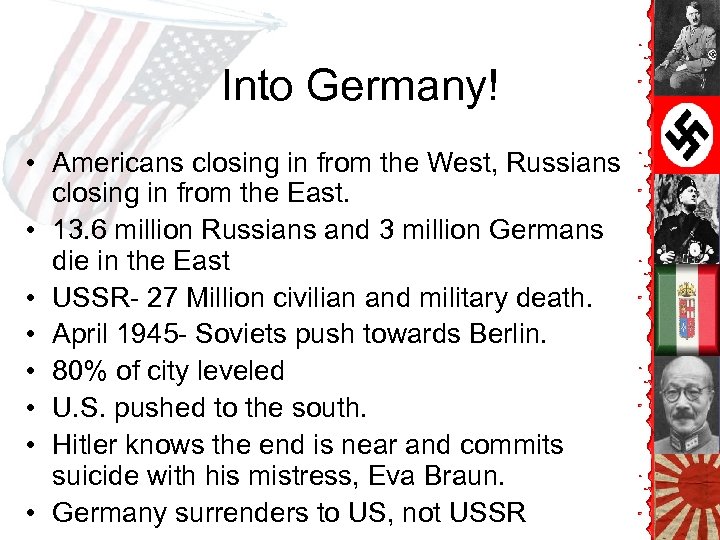 Into Germany!

• Americans closing in from the West, Russians closing in from the East.
• 13.6 million Russians and 3 million Germans die in the East
• USSR- 27 Million civilian and military death.
• April 1945- Soviets push towards Berlin.
• 80% of city leveled
• U.S. pushed to the south.
• Hitler knows the end is near and commits suicide with his mistress, Eva Braun.
• Germany surrenders to US, not USSR